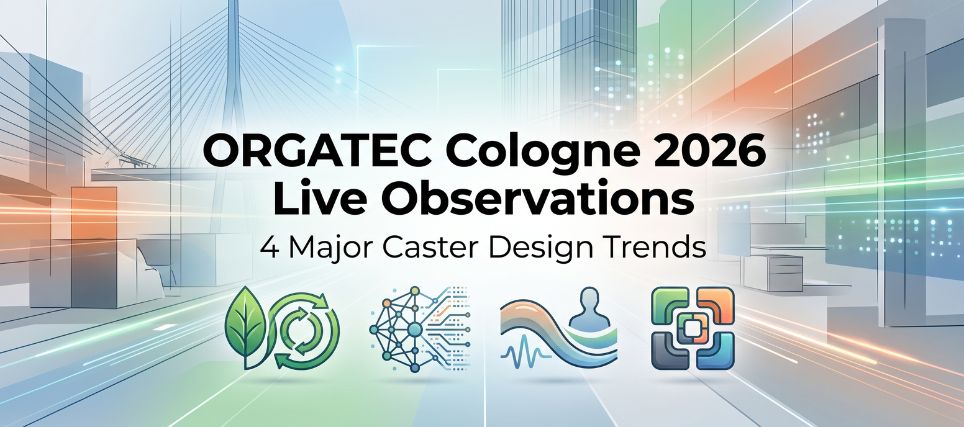 ORGATEC Cologne 2026
Live Observations

4 Major Caster Design Trends